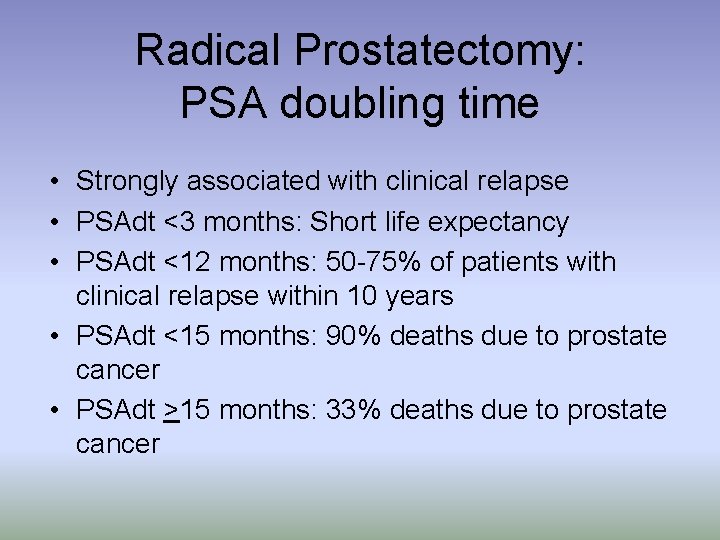 Radical Prostatectomy:
PSA doubling time

• Strongly associated with clinical relapse
• PSAdt <3 months: Short life expectancy
• PSAdt <12 months: 50-75% of patients with clinical relapse within 10 years
• PSAdt <15 months: 90% deaths due to prostate cancer
• PSAdt $\geq$15 months: 33% deaths due to prostate cancer